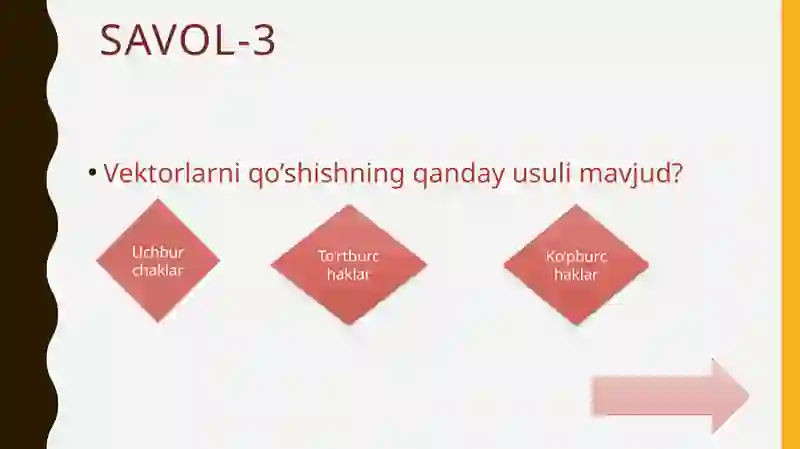 SAVOL-3

• Vektorlarni qo'shishning qanday usuli mavjud?

Uchbur chaklar

To'rtburc haklar

Ko'pburc haklar